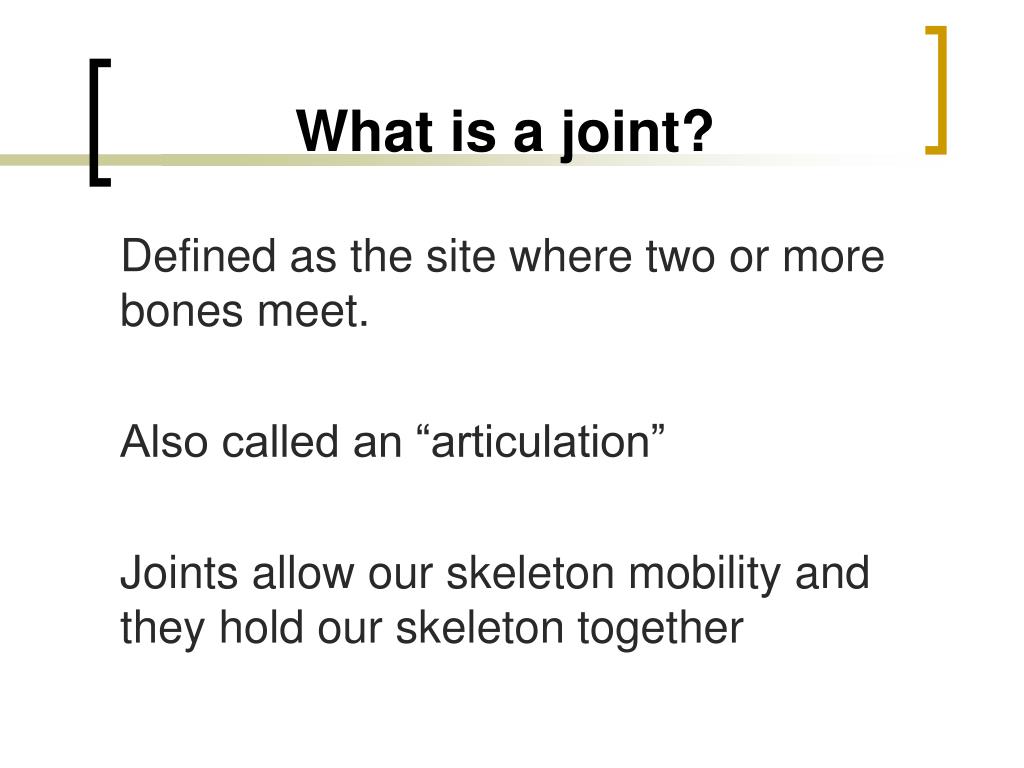 What is a joint?

Defined as the site where two or more bones meet.

Also called an “articulation”

Joints allow our skeleton mobility and they hold our skeleton together